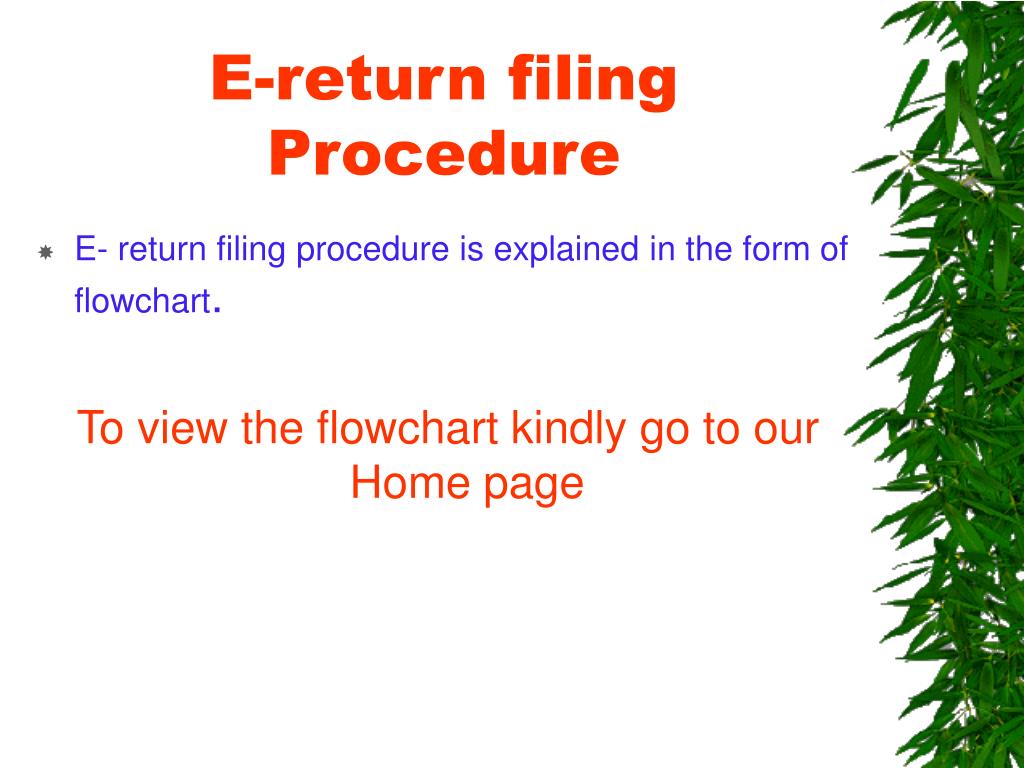 E-return filing Procedure

E- return filing procedure is explained in the form of flowchart.

To view the flowchart kindly go to our Home page